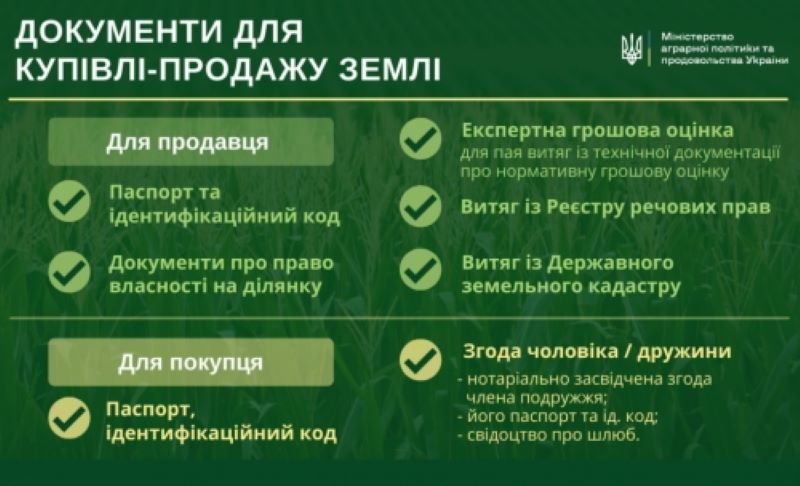 ДОКУМЕНТИ ДЛЯ КУПІВЛІ-ПРОДАЖУ ЗЕМЛІ

Міністерство аграрної політики та продовольства України

Для продавця

Паспорт та ідентифікаційний код

Документи про право власності на ділянку

Експертна грошова оцінка
для пая витяг із технічної документації про нормативну грошову оцінку

Витяг із Реєстру речових прав

Витяг із Державного земельного кадастру

Для покупця

Паспорт, ідентифікаційний код

Згода чоловіка / дружини
- нотаріально засвідчена згода члена подружжя;
- його паспорт та ід. код;
- свідоцтво про шлюб.